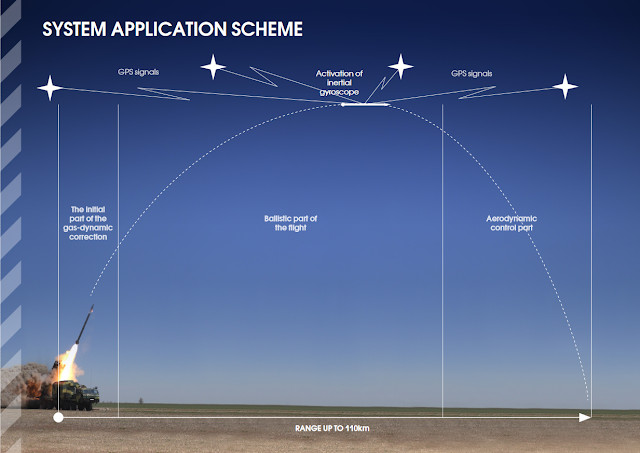 SYSTEM APPLICATION SCHEME

GPS signals

Activation of inertial gyroscope

GPS signals

The initial part of the gas-dynamic correction

Ballistic part of the flight

Aerodynamic control part

RANGE UP TO 110km